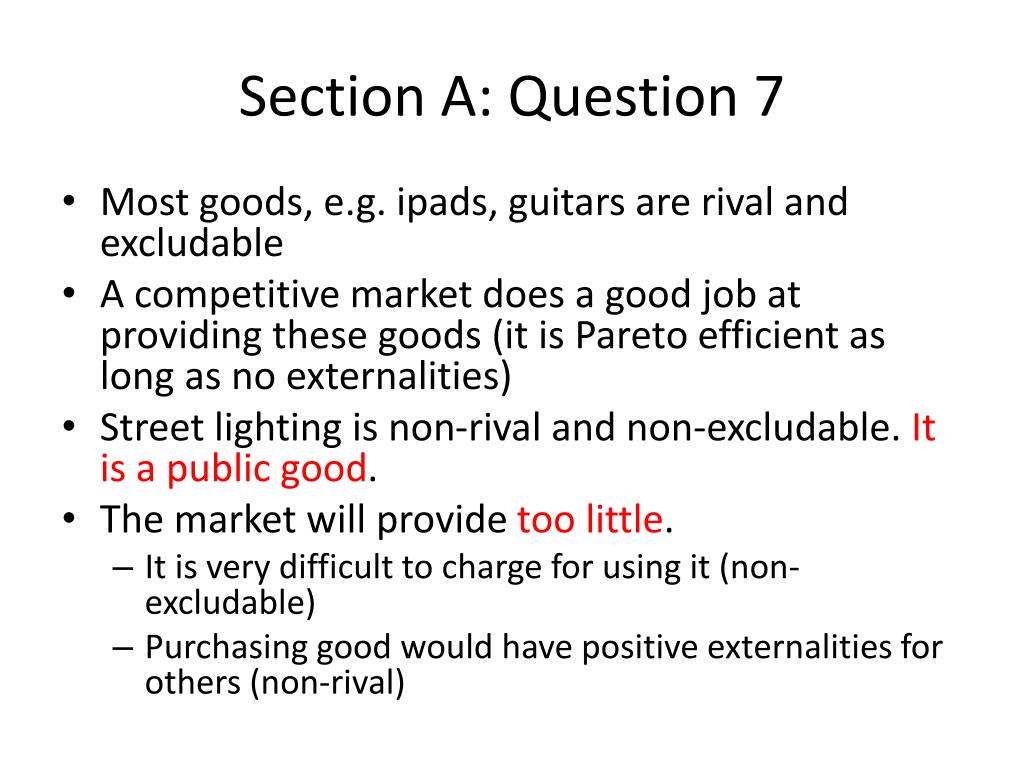 Section A: Question 7

• Most goods, e.g. ipads, guitars are rival and excludable
• A competitive market does a good job at providing these goods (it is Pareto efficient as long as no externalities)
• Street lighting is non-rival and non-excludable. It is a public good.
• The market will provide too little.
– It is very difficult to charge for using it (non-excludable)
– Purchasing good would have positive externalities for others (non-rival)